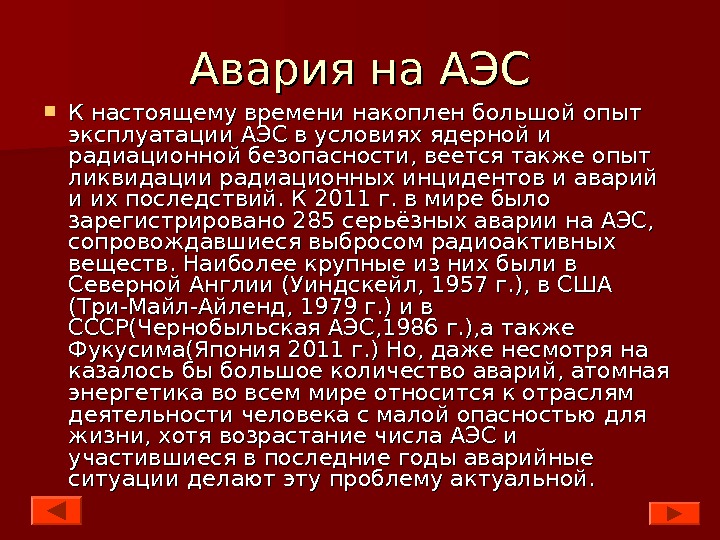 Авария на АЭС

К настоящему времени накоплен большой опыт эксплуатации АЭС в условиях ядерной и радиационной безопасности, веется также опыт ликвидации радиационных инцидентов и аварий и их последствий. К 2011 г. в мире было зарегистрировано 285 серьёзных аварии на АЭС, сопровождавшиеся выбросом радиоактивных веществ. Наиболее крупные из них были в Северной Англии (Уиндскейл, 1957 г.), в США (Три-Майл-Айленд, 1979 г.) и в СССР(Чернобыльская АЭС,1986 г.),а также Фукусима(Япония 2011 г.) Но, даже несмотря на казалось бы большое количество аварий, атомная энергетика во всем мире относится к отраслям деятельности человека с малой опасностью для жизни, хотя возрастание числа АЭС и участившиеся в последние годы аварийные ситуации делают эту проблему актуальной.